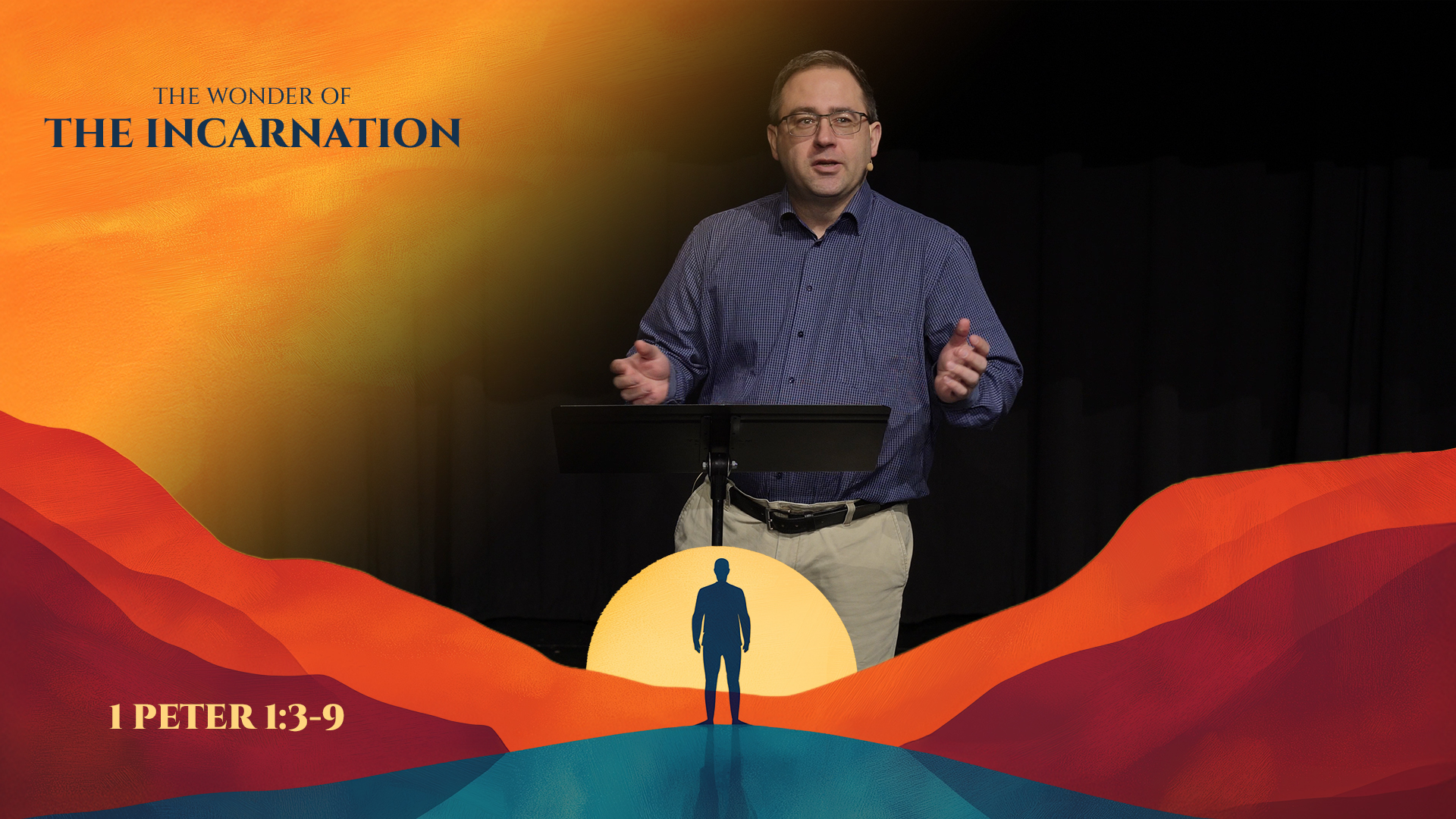 THE WONDER OF
THE INCARNATION

1 PETER 1:3-9